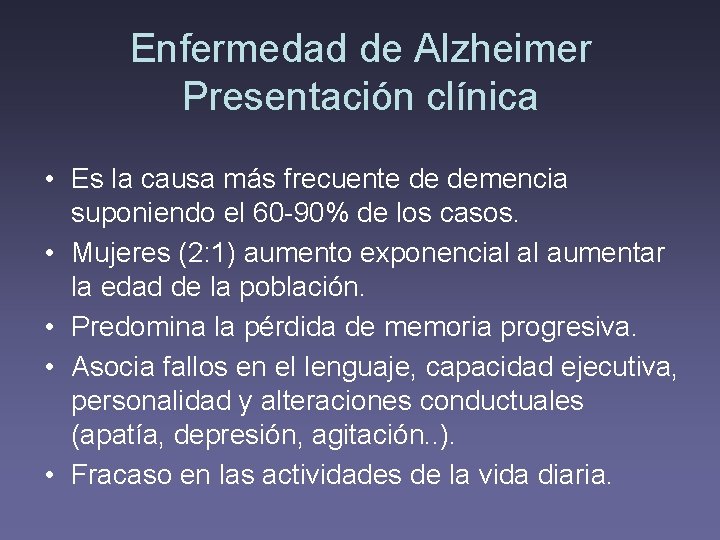 Enfermedad de Alzheimer
Presentación clínica

• Es la causa más frecuente de demencia suponiendo el 60-90% de los casos.
• Mujeres (2:1) aumento exponencial al aumentar la edad de la población.
• Predomina la pérdida de memoria progresiva.
• Asocia fallos en el lenguaje, capacidad ejecutiva, personalidad y alteraciones conductuales (apatía, depresión, agitación..).
• Fracaso en las actividades de la vida diaria.